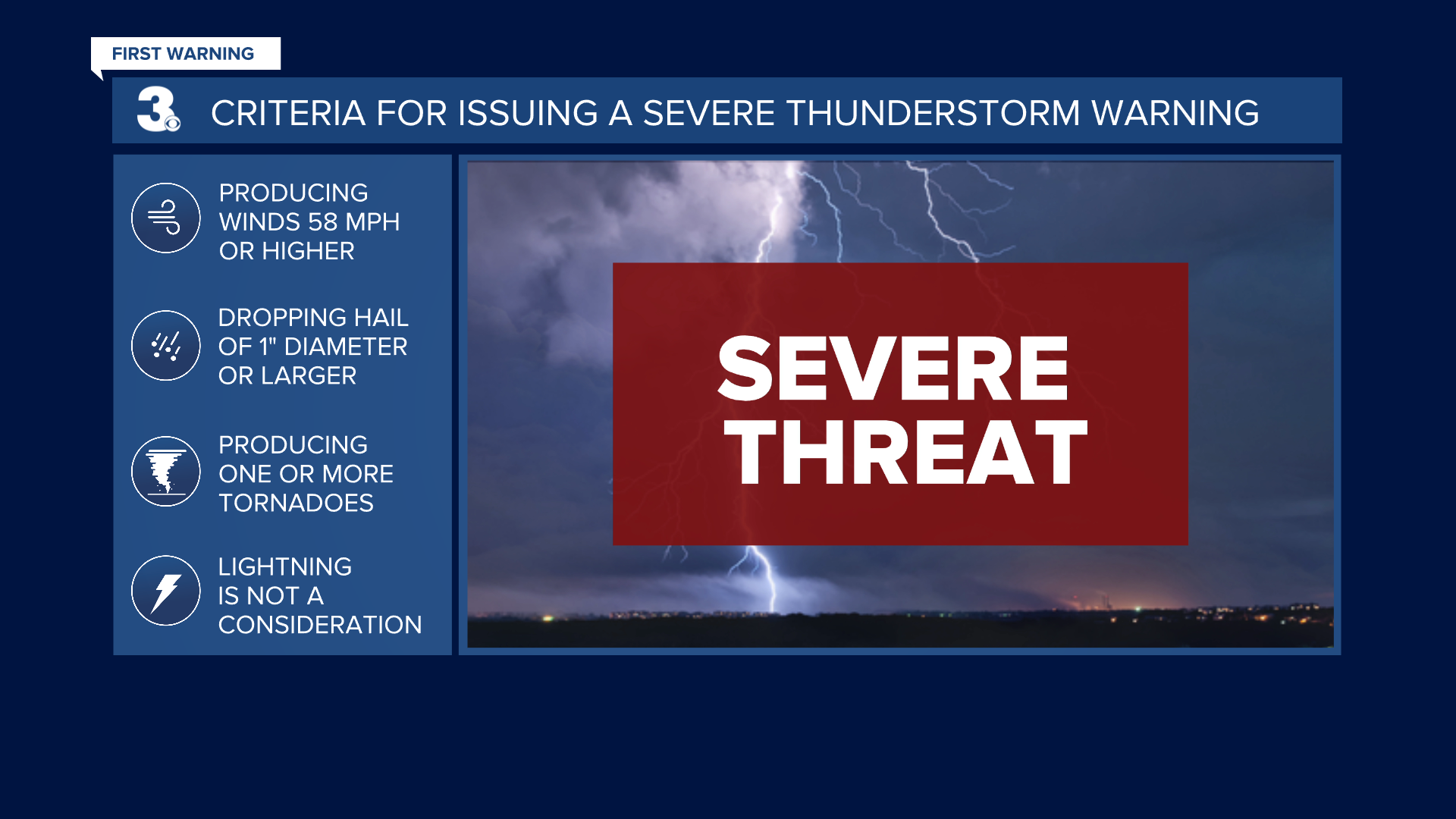 FIRST WARNING

3

CRITERIA FOR ISSUING A SEVERE THUNDERSTORM WARNING

PRODUCING WINDS 58 MPH OR HIGHER

DROPPING HAIL OF 1" DIAMETER OR LARGER

PRODUCING ONE OR MORE TORNADOES

LIGHTNING IS NOT A CONSIDERATION

SEVERE THREAT